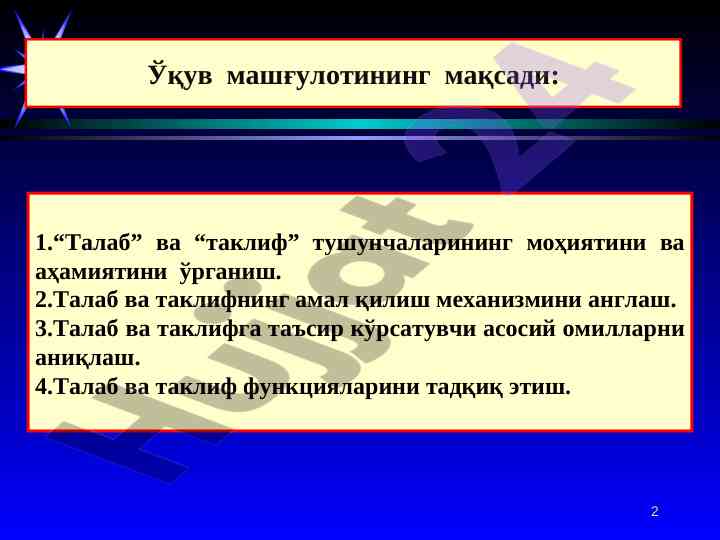 Ўқув машғулотининг мақсади:

1.“Талаб” ва “таклиф” тушунчаларининг моҳиятини ва аҳамиятини ўрганиш.
2.Талаб ва таклифнинг амал қилиш механизмини англаш.
3.Талаб ва таклифга таъсир кўрсатувчи асосий омилларни аниқлаш.
4.Талаб ва таклиф функцияларини тадқиқ этиш.

Hujjat 24

2